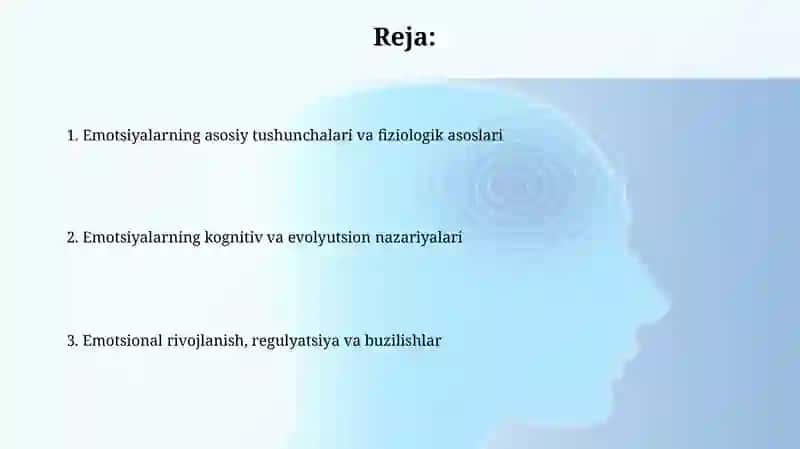 Reja:

1. Emotsiyalarning asosiy tushunchalari va fiziologik asoslari

2. Emotsiyalarning kognitiv va evolyutsion nazariyalari

3. Emotsional rivojlanish, regulyatsiya va buzilishlar